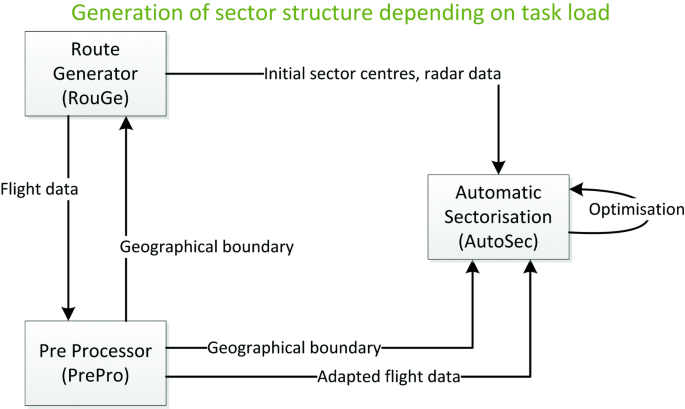 Generation of sector structure depending on task load

Route Generator (RouGe)

Initial sector centres, radar data

Flight data

Geographical boundary

Automatic Sectorisation (AutoSec)

Optimisation

Pre Processor (PrePro)

Geographical boundary

Adapted flight data